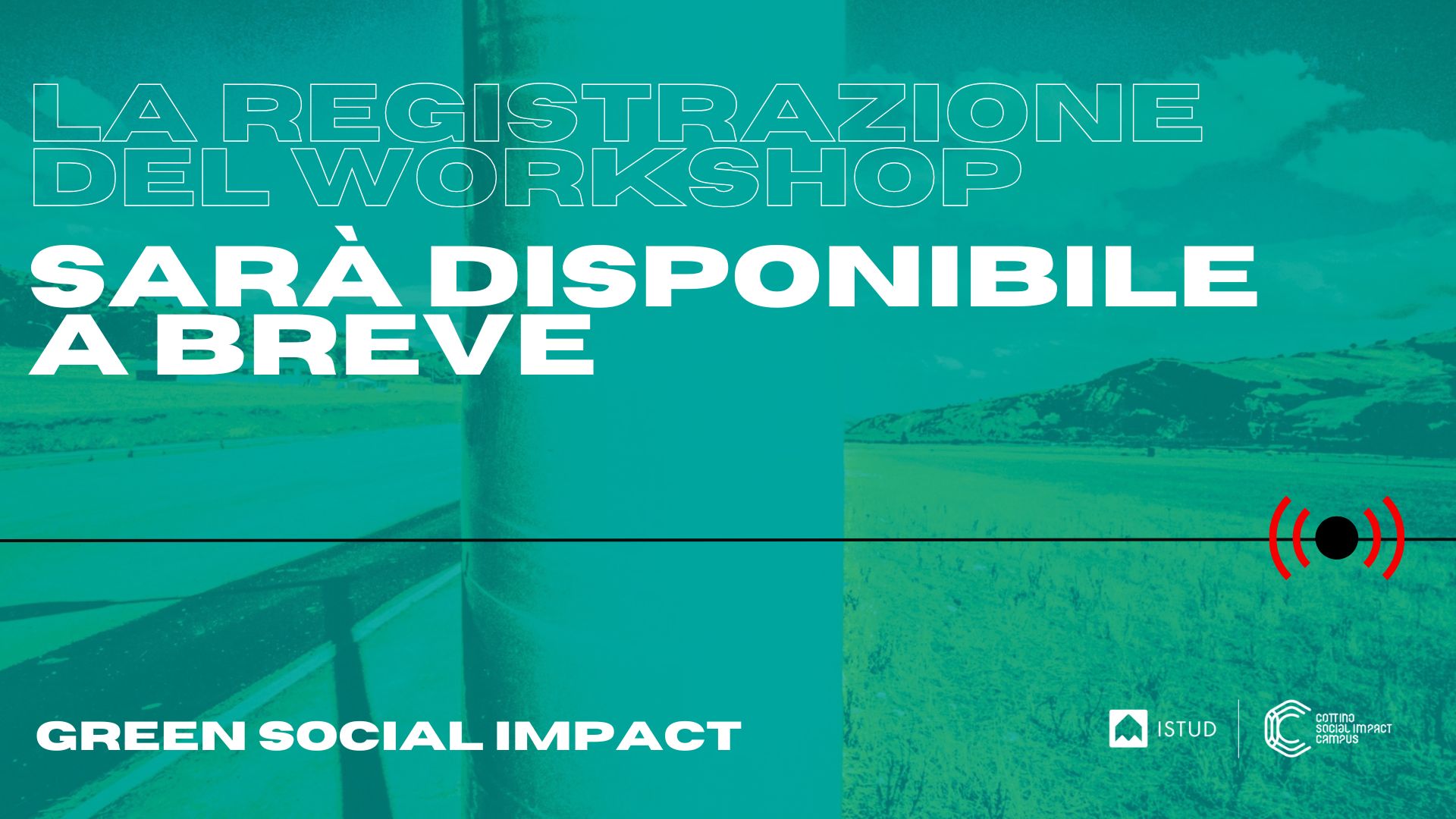 LA REGISTRAZIONE DEL WORKSHOP

SARÀ DISPONIBILE A BREVE

GREEN SOCIAL IMPACT

ISTUD

COTTINO SOCIAL IMPACT CAMPUS